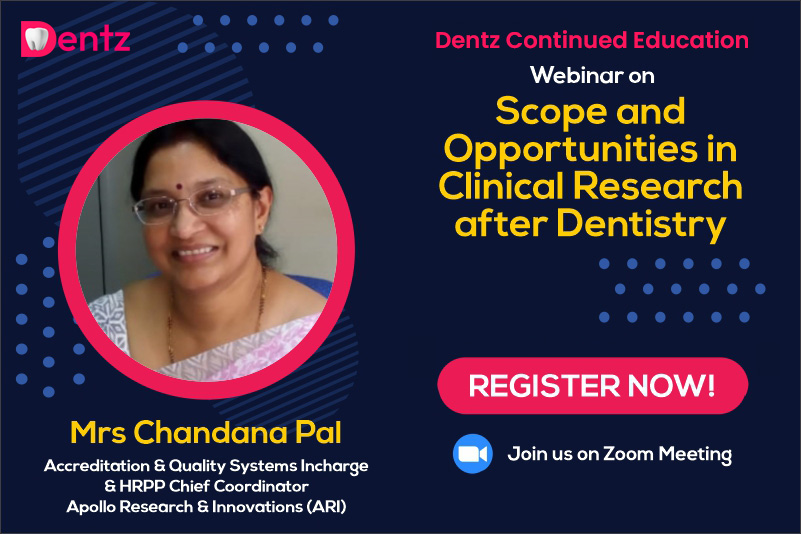 Dentz

Dentz Continued Education

Webinar on

Scope and Opportunities in Clinical Research after Dentistry

REGISTER NOW!

Join us on Zoom Meeting

Mrs Chandana Pal

Accreditation & Quality Systems Incharge & HRPP Chief Coordinator
Apollo Research & Innovations (ARI)